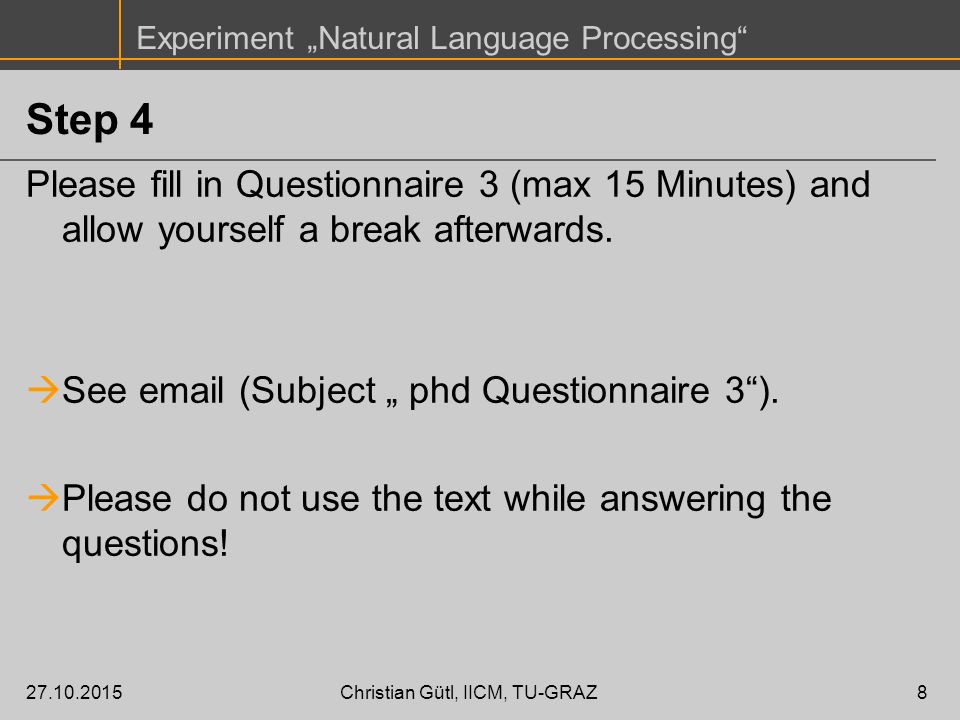 Experiment „Natural Language Processing“

Step 4

Please fill in Questionnaire 3 (max 15 Minutes) and allow yourself a break afterwards.

→See email (Subject „ phd Questionnaire 3“).

→Please do not use the text while answering the questions!

27.10.2015

Christian Gütl, IICM, TU-GRAZ

8